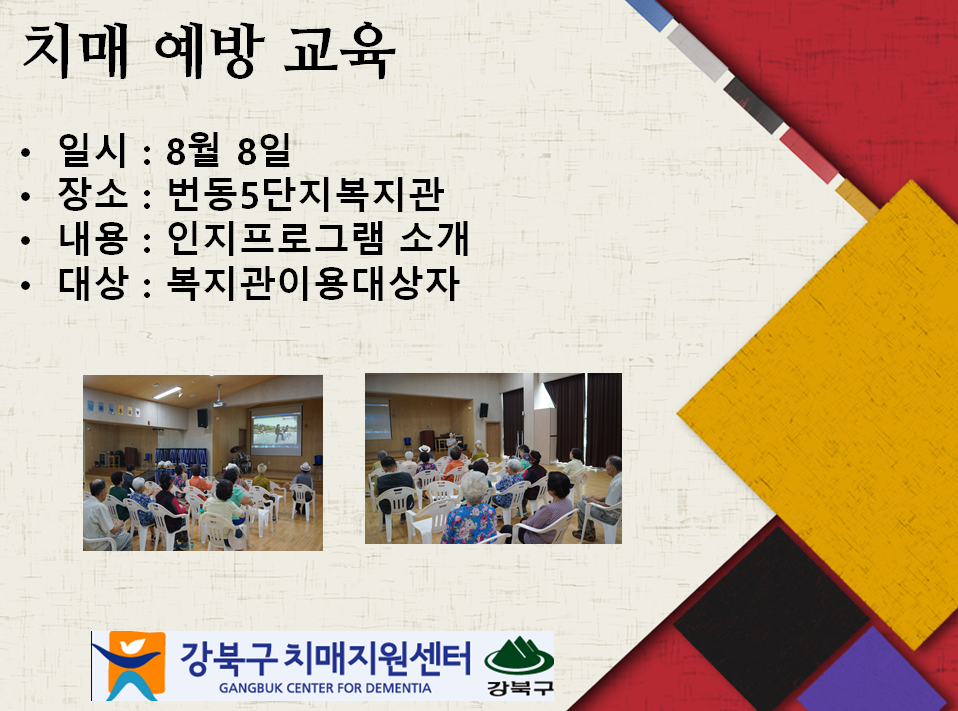 치매 예방 교육

• 일시 : 8월 8일
• 장소 : 번동5단지복지관
• 내용 : 인지프로그램 소개
• 대상 : 복지관이용대상자

강북구 치매지원센터
GANGBUK CENTER FOR DEMENTIA
강북구